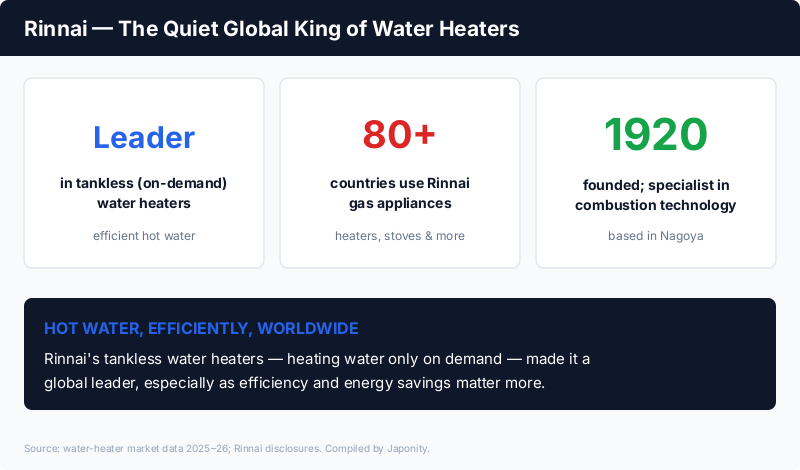 Rinnai — The Quiet Global King of Water Heaters

Leader

in tankless (on-demand) water heaters

efficient hot water

80+

countries use Rinnai gas appliances

heaters, stoves & more

1920

founded; specialist in combustion technology

based in Nagoya

HOT WATER, EFFICIENTLY, WORLDWIDE

Rinnai's tankless water heaters — heating water only on demand — made it a global leader, especially as efficiency and energy savings matter more.

Source: water-heater market data 2025–26; Rinnai disclosures. Compiled by Japonity.